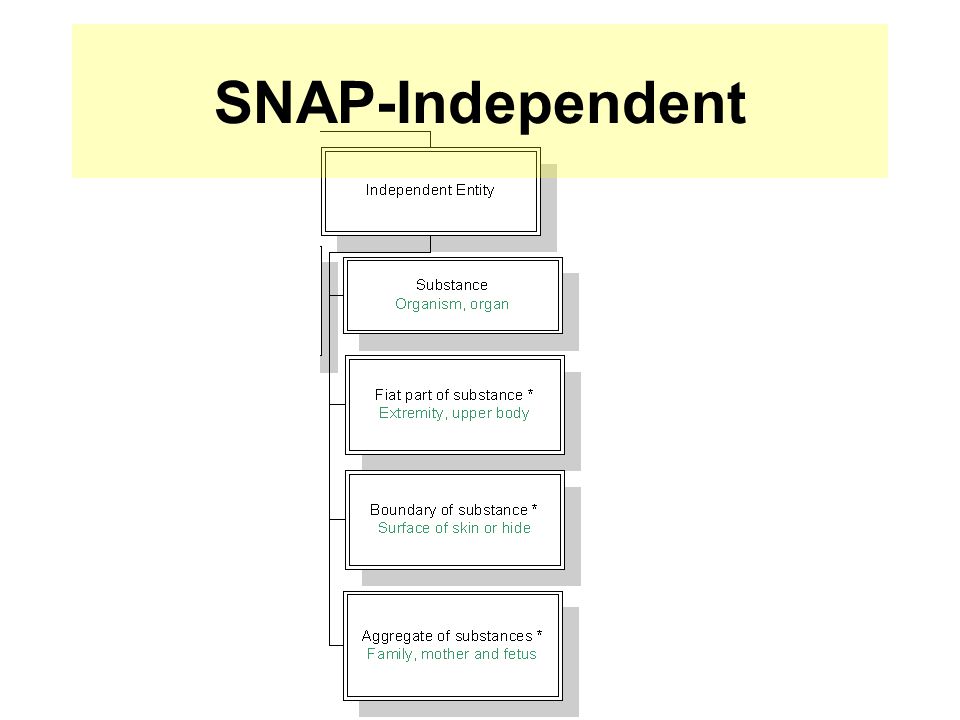 SNAP-Independent

Independent Entity

Substance
Organism, organ

Fiat part of substance *
Extremity, upper body

Boundary of substance *
Surface of skin or hide

Aggregate of substances *
Family, mother and fetus